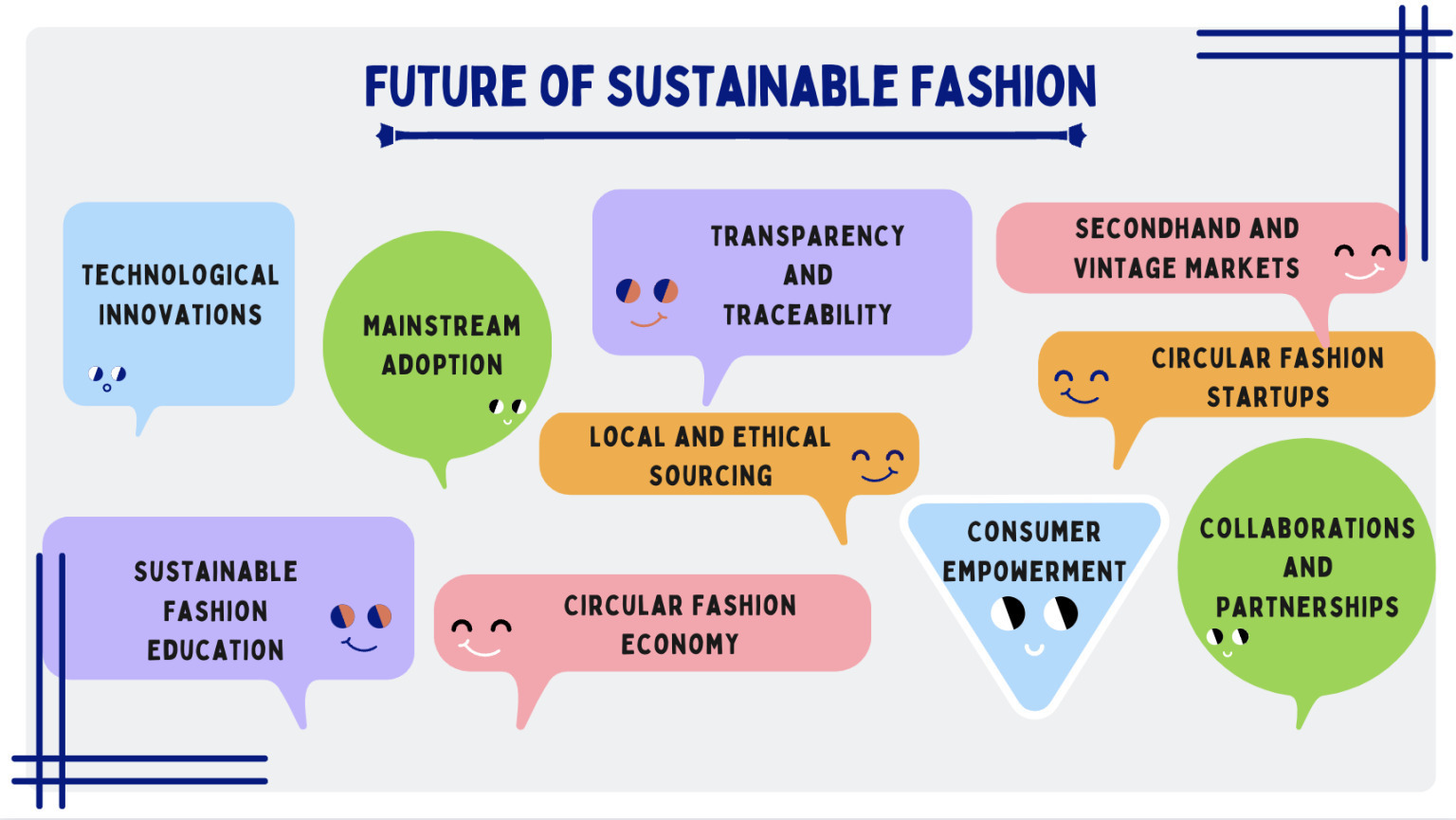 FUTURE OF SUSTAINABLE FASHION

TECHNOLOGICAL INNOVATIONS

MAINSTREAM ADOPTION

TRANSPARENCY AND TRACEABILITY

SECONDHAND AND VINTAGE MARKETS

CIRCULAR FASHION STARTUPS

LOCAL AND ETHICAL SOURCING

SUSTAINABLE FASHION EDUCATION

CIRCULAR FASHION ECONOMY

CONSUMER EMPOWERMENT

COLLABORATIONS AND PARTNERSHIPS